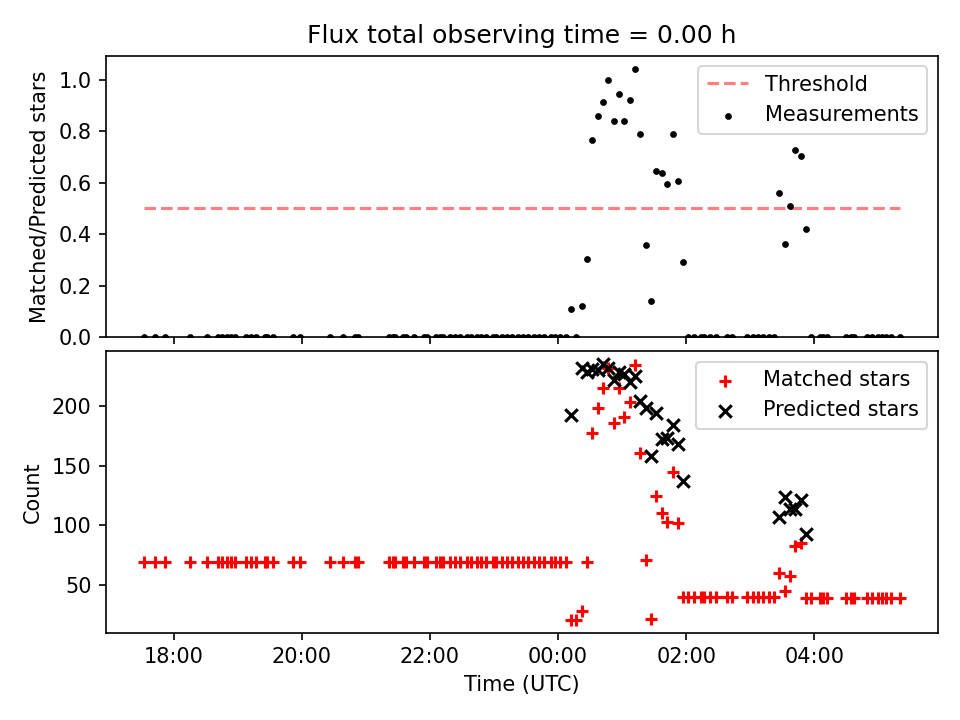 Flux total observing time = 0.00 h

Matched/Predicted stars

1.0
0.8
0.6
0.4
0.2
0.0

Threshold
Measurements

Count

200
150
100
50

Matched stars
Predicted stars

18:00
20:00
22:00
00:00
02:00
04:00

Time (UTC)